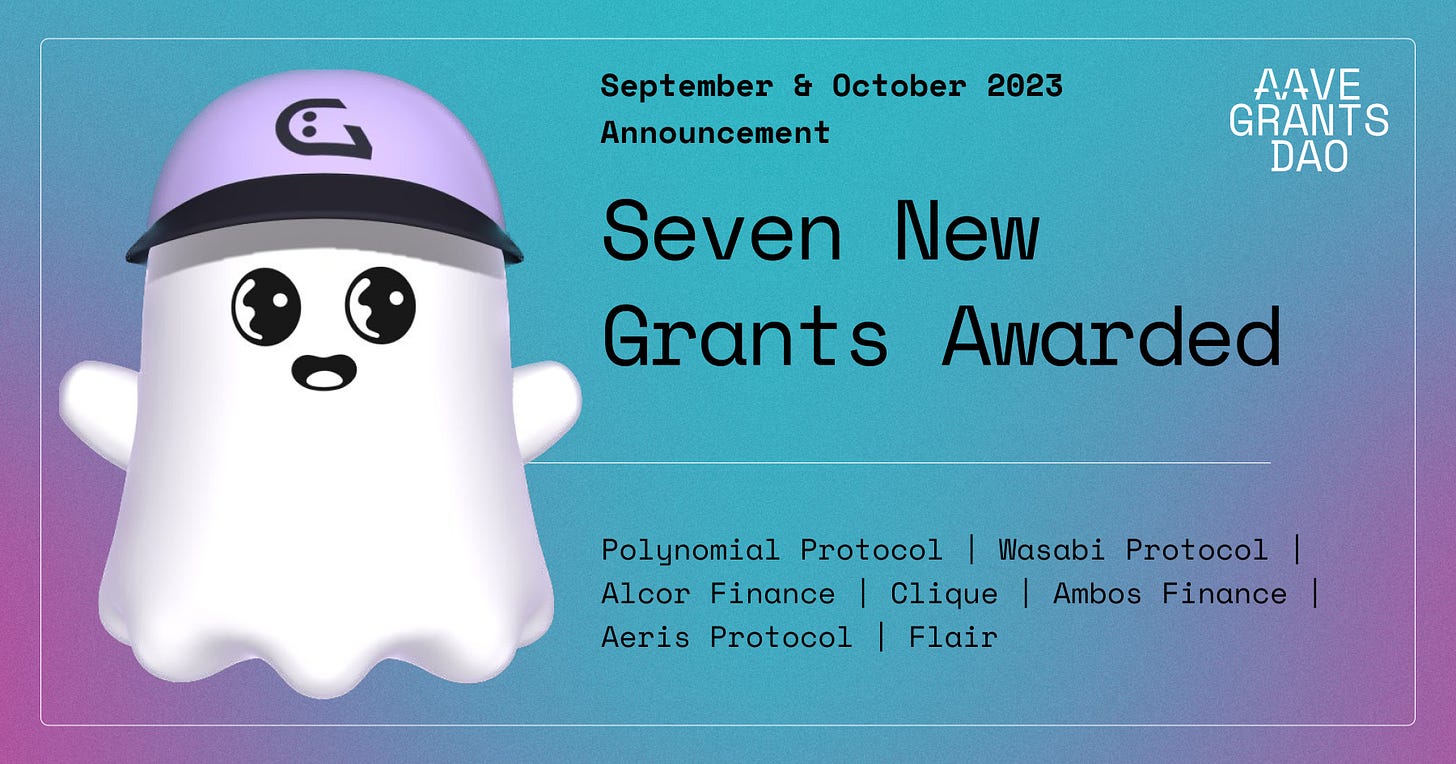 September & October 2023 Announcement

AAVE GRANTS DAO

Seven New Grants Awarded

Polynomial Protocol | Wasabi Protocol | Alcor Finance | Clique | Ambos Finance | Aeris Protocol | Flair